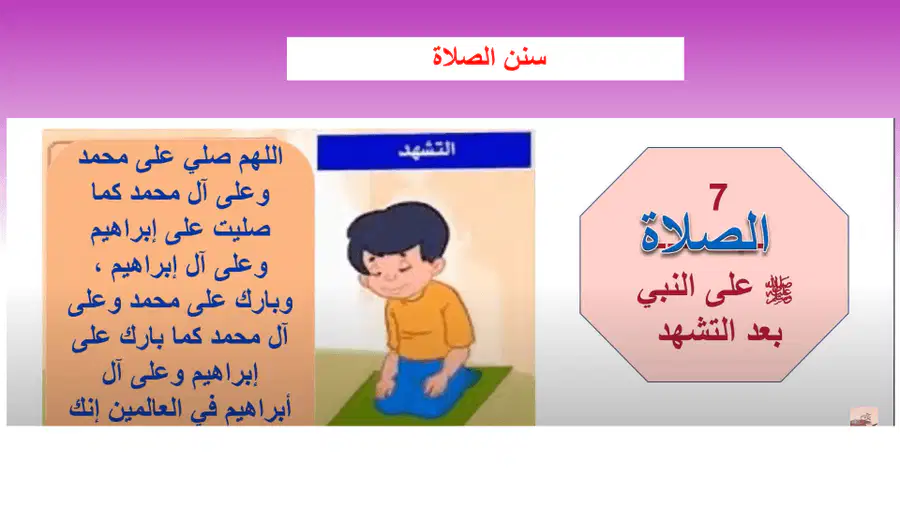 سنن الصلاة

7
الصلاة
على النبي ﷺ
بعد التشهد

التشهد

اللهم صلي على محمد وعلى آل محمد كما صليت على إبراهيم وعلى آل إبراهيم ، وبارك على محمد وعلى آل محمد كما بارك على إبراهيم وعلى آل أبراهيم في العالمين إنك